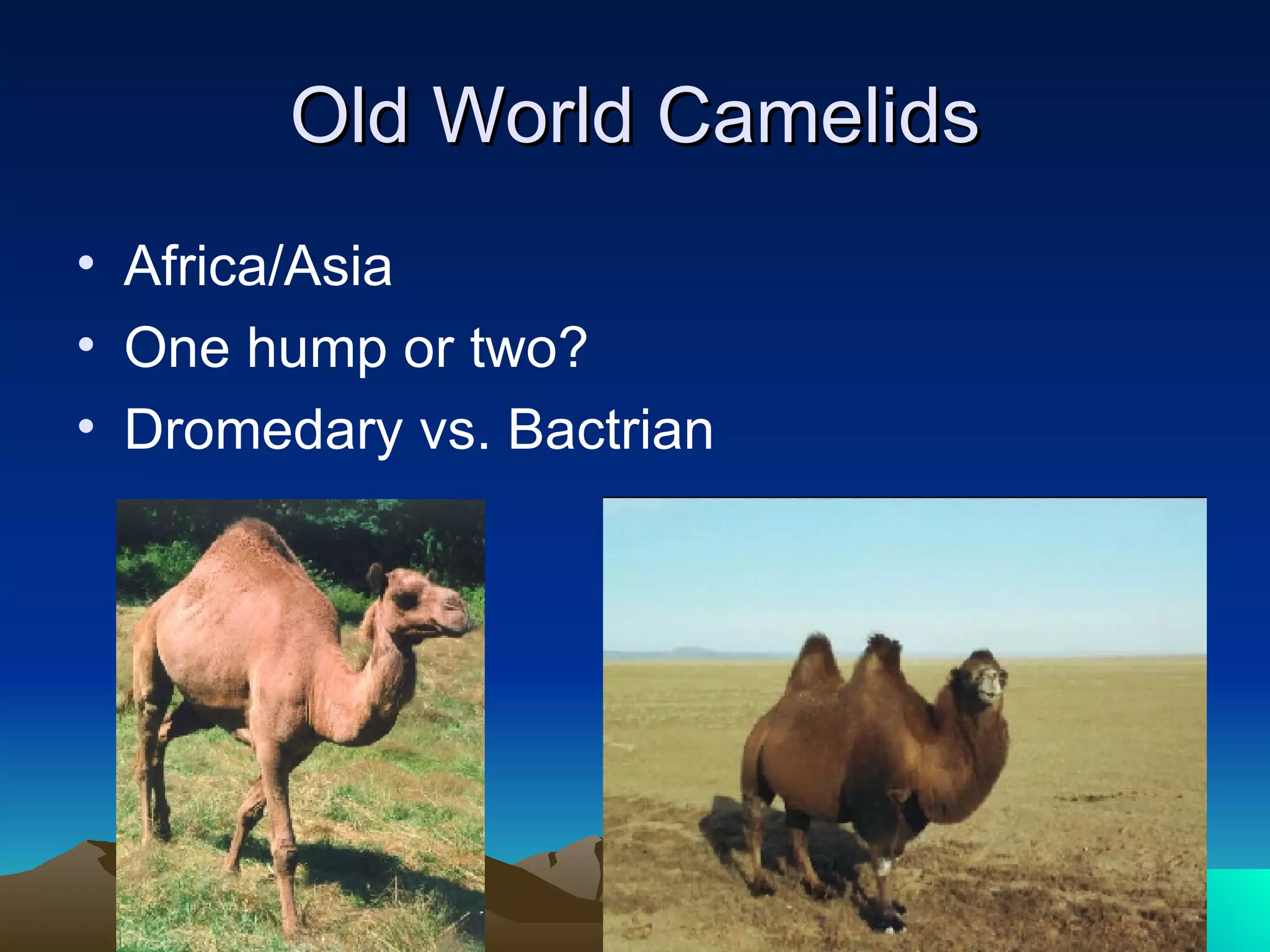 Old World Camelids

• Africa/Asia
• One hump or two?
• Dromedary vs. Bactrian